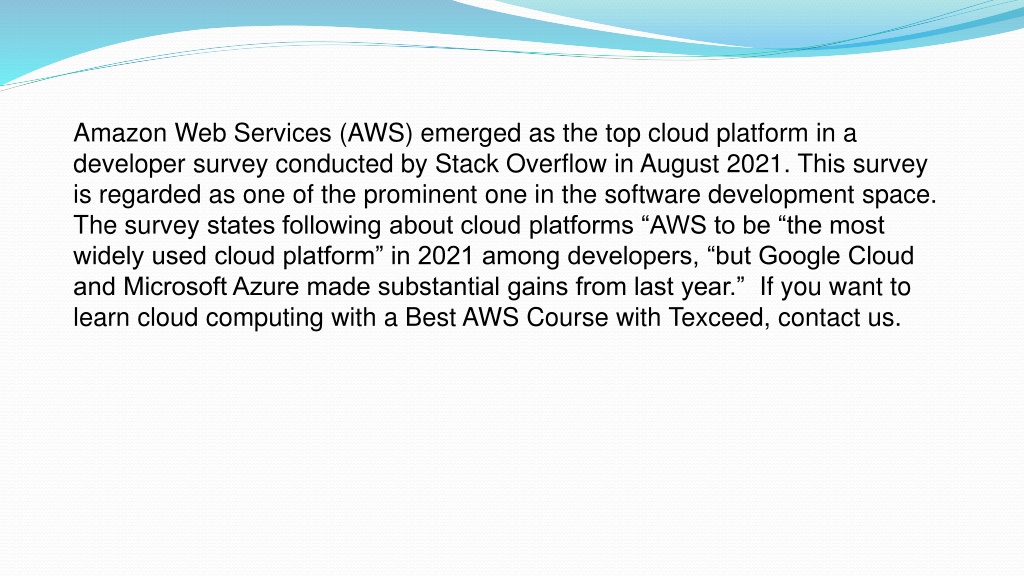 Amazon Web Services (AWS) emerged as the top cloud platform in a developer survey conducted by Stack Overflow in August 2021. This survey is regarded as one of the prominent one in the software development space. The survey states following about cloud platforms “AWS to be “the most widely used cloud platform” in 2021 among developers, “but Google Cloud and Microsoft Azure made substantial gains from last year.” If you want to learn cloud computing with a Best AWS Course with Texceed, contact us.